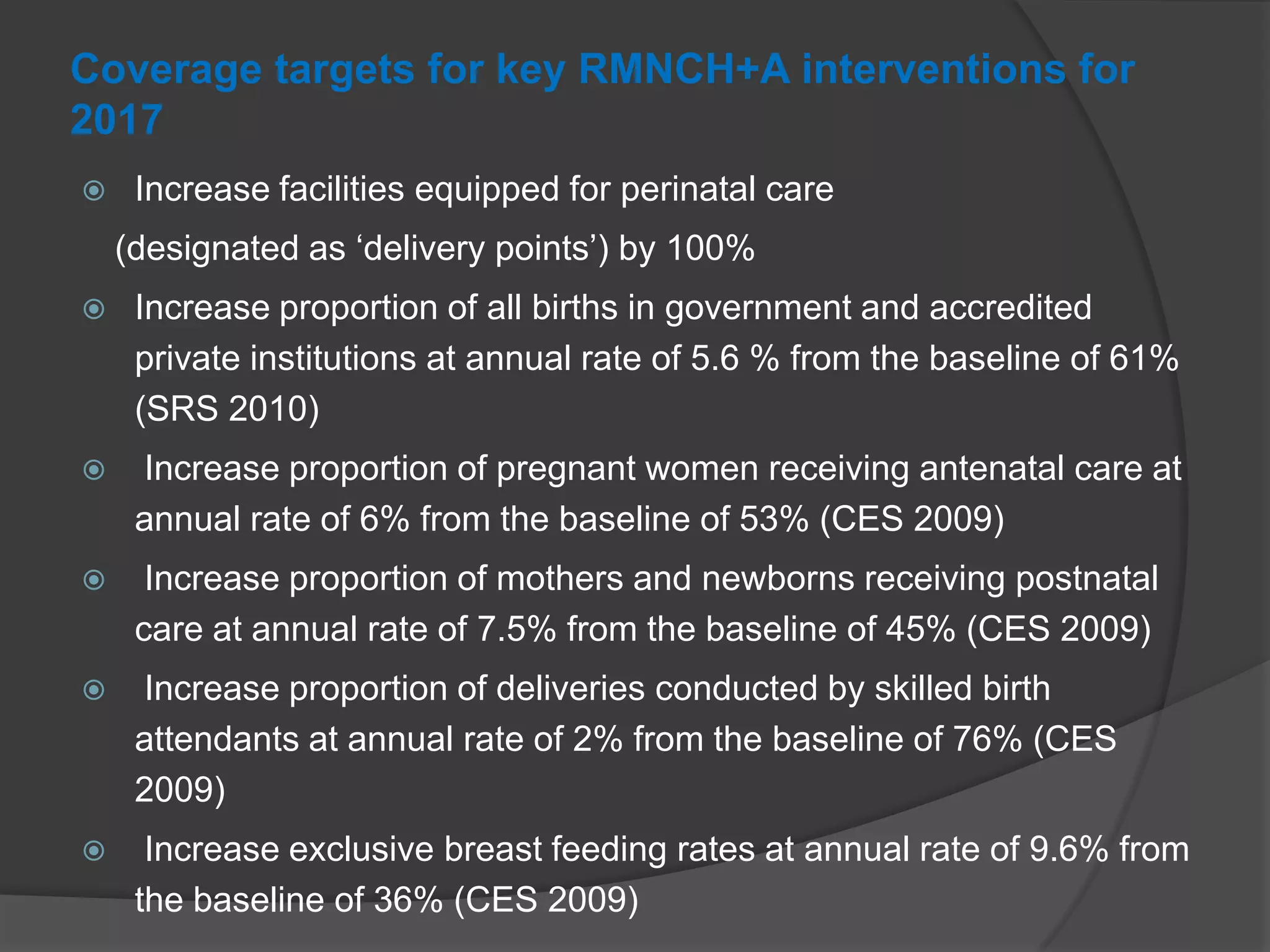 Coverage targets for key RMNCH+A interventions for 2017

Increase facilities equipped for perinatal care (designated as ‘delivery points’) by 100%

Increase proportion of all births in government and accredited private institutions at annual rate of 5.6 % from the baseline of 61% (SRS 2010)

Increase proportion of pregnant women receiving antenatal care at annual rate of 6% from the baseline of 53% (CES 2009)

Increase proportion of mothers and newborns receiving postnatal care at annual rate of 7.5% from the baseline of 45% (CES 2009)

Increase proportion of deliveries conducted by skilled birth attendants at annual rate of 2% from the baseline of 76% (CES 2009)

Increase exclusive breast feeding rates at annual rate of 9.6% from the baseline of 36% (CES 2009)